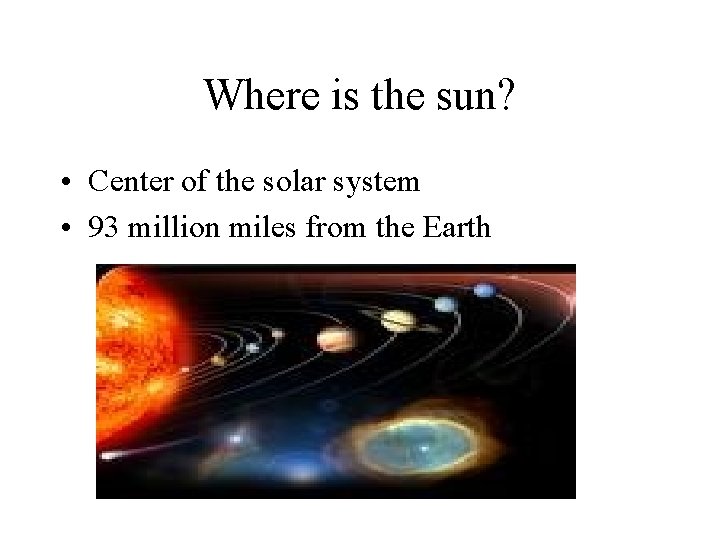 Where is the sun?

• Center of the solar system
• 93 million miles from the Earth